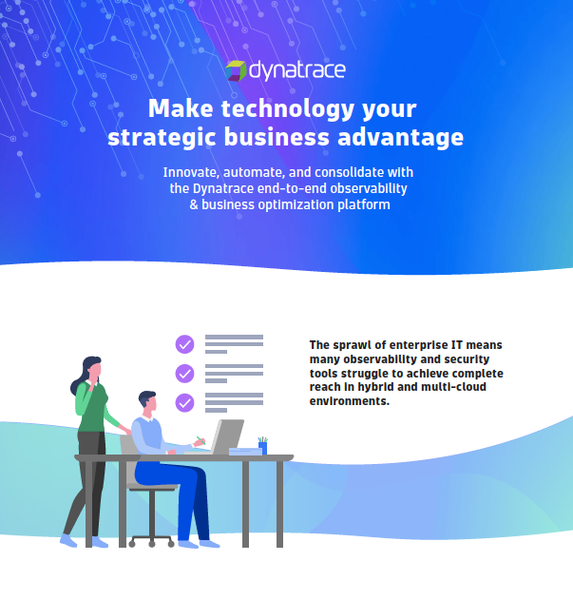 dynatrace

Make technology your strategic business advantage

Innovate, automate, and consolidate with the Dynatrace end-to-end observability & business optimization platform

The sprawl of enterprise IT means many observability and security tools struggle to achieve complete reach in hybrid and multi-cloud environments.